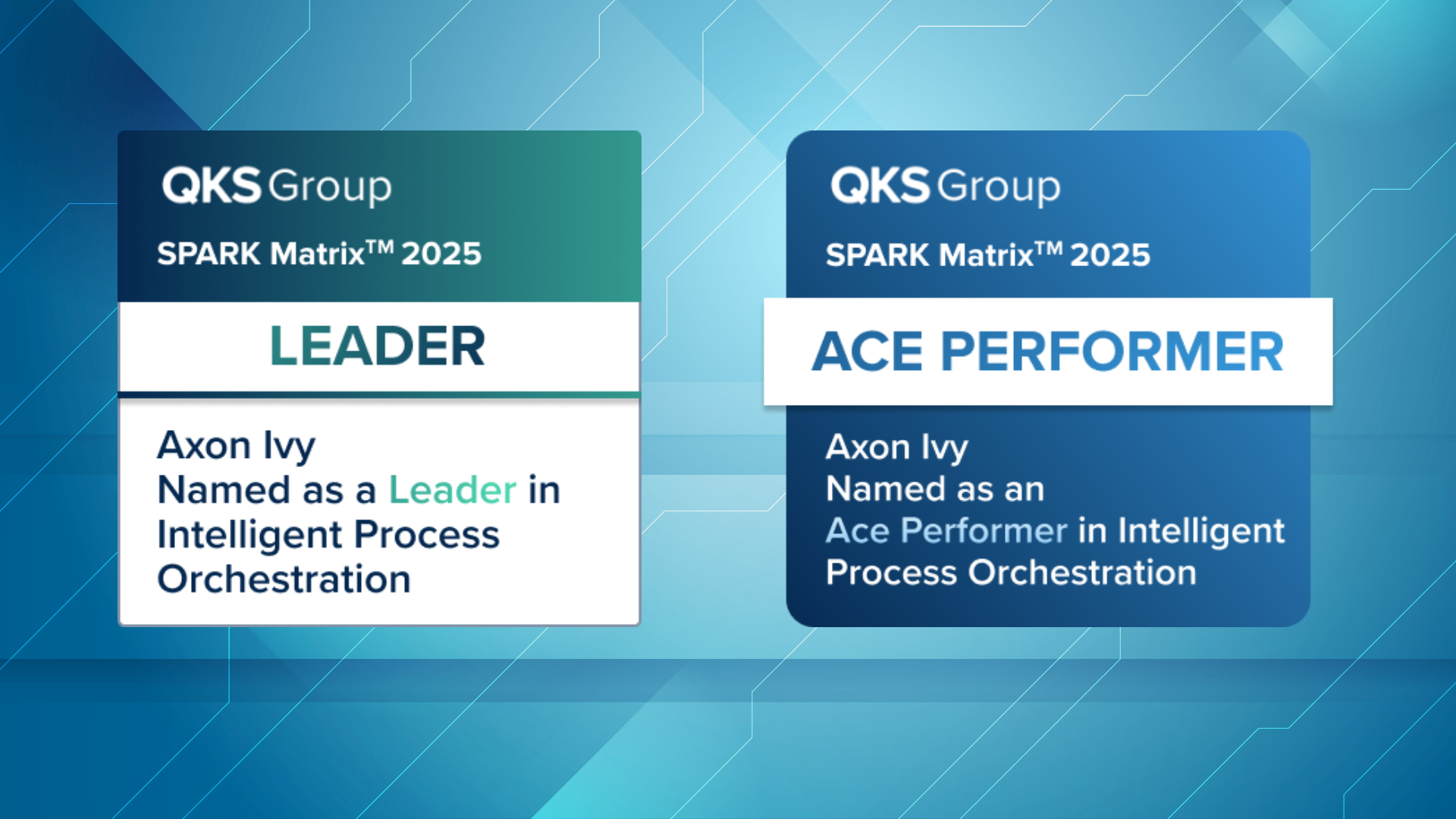 QKS Group

SPARK Matrix™ 2025

LEADER

Axon Ivy
Named as a Leader in Intelligent Process Orchestration

QKS Group

SPARK Matrix™ 2025

ACE PERFORMER

Axon Ivy
Named as an Ace Performer in Intelligent Process Orchestration